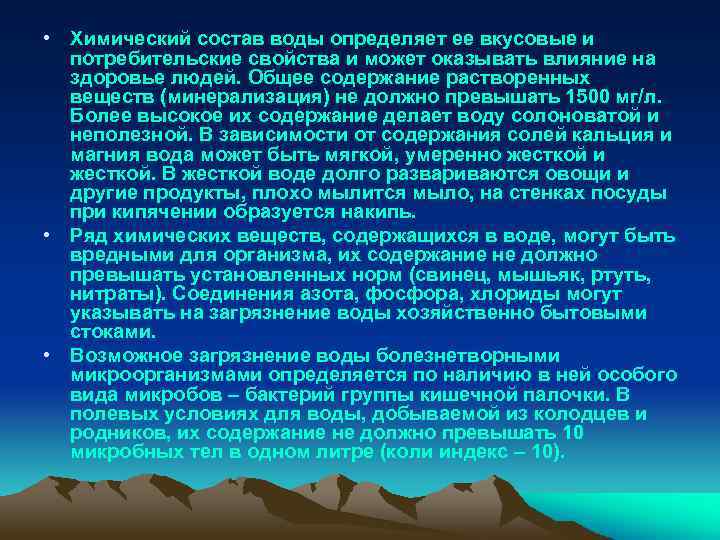 • Химический состав воды определяет ее вкусовые и потребительские свойства и может оказывать влияние на здоровье людей. Общее содержание растворенных веществ (минерализация) не должно превышать 1500 мг/л. Более высокое их содержание делает воду солоноватой и неполезной. В зависимости от содержания солей кальция и магния вода может быть мягкой, умеренно жесткой и жесткой. В жесткой воде долго развариваются овощи и другие продукты, плохо мылится мыло, на стенках посуды при кипячении образуется накипь.

• Ряд химических веществ, содержащихся в воде, могут быть вредными для организма, их содержание не должно превышать установленных норм (свинец, мышьяк, ртуть, нитраты). Соединения азота, фосфора, хлориды могут указывать на загрязнение воды хозяйственно бытовыми стоками.

• Возможное загрязнение воды болезнетворными микроорганизмами определяется по наличию в ней особого вида микробов – бактерий группы кишечной палочки. В полевых условиях для воды, добываемой из колодцев и родников, их содержание не должно превышать 10 микробных тел в одном литре (коли индекс – 10).